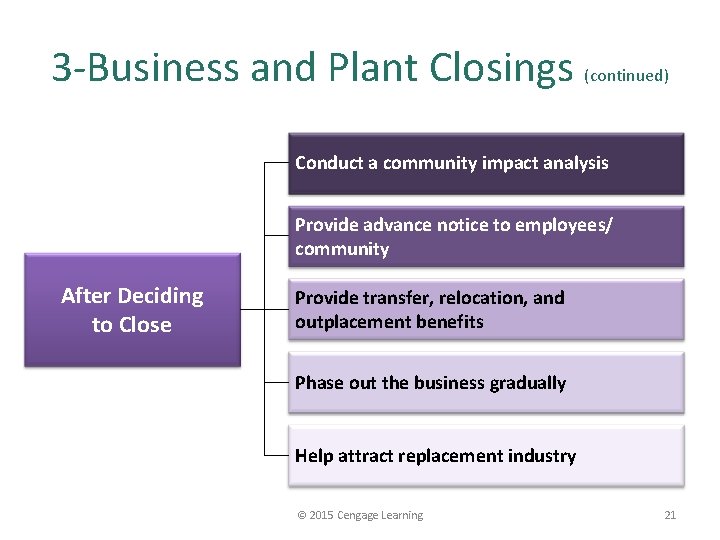 3-Business and Plant Closings (continued)

After Deciding to Close

Conduct a community impact analysis

Provide advance notice to employees/ community

Provide transfer, relocation, and outplacement benefits

Phase out the business gradually

Help attract replacement industry

© 2015 Cengage Learning

21